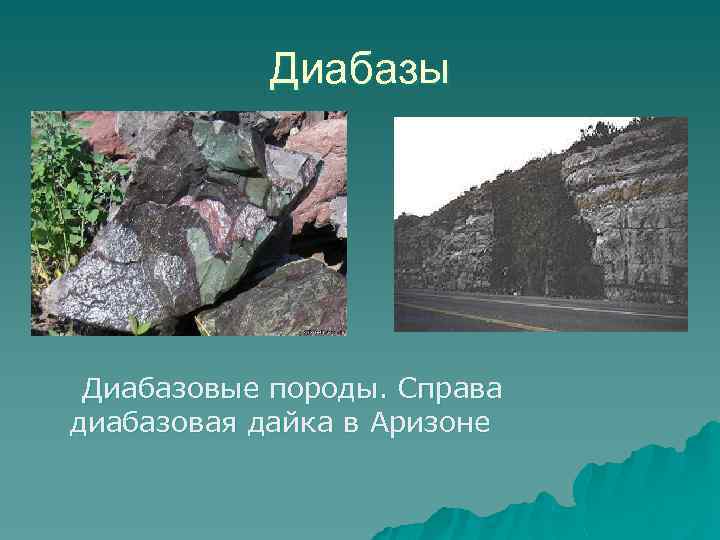 Диабазы

Диабазовые породы. Справа диабазовая дайка в Аризоне